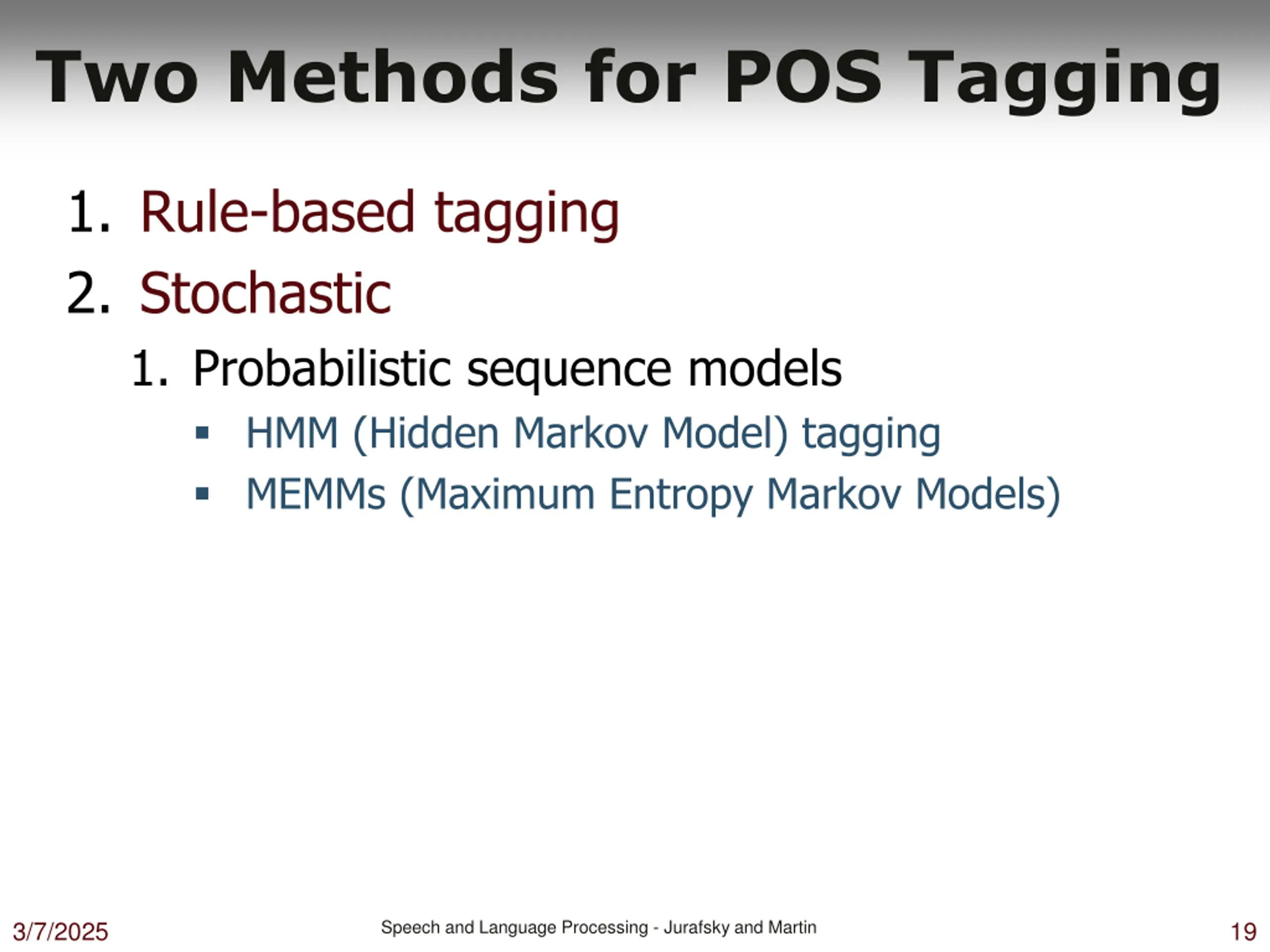 Two Methods for POS Tagging

1. Rule-based tagging
2. Stochastic
   1. Probabilistic sequence models
      ▪ HMM (Hidden Markov Model) tagging
      ▪ MEMMs (Maximum Entropy Markov Models)

3/7/2025
Speech and Language Processing - Jurafsky and Martin
19